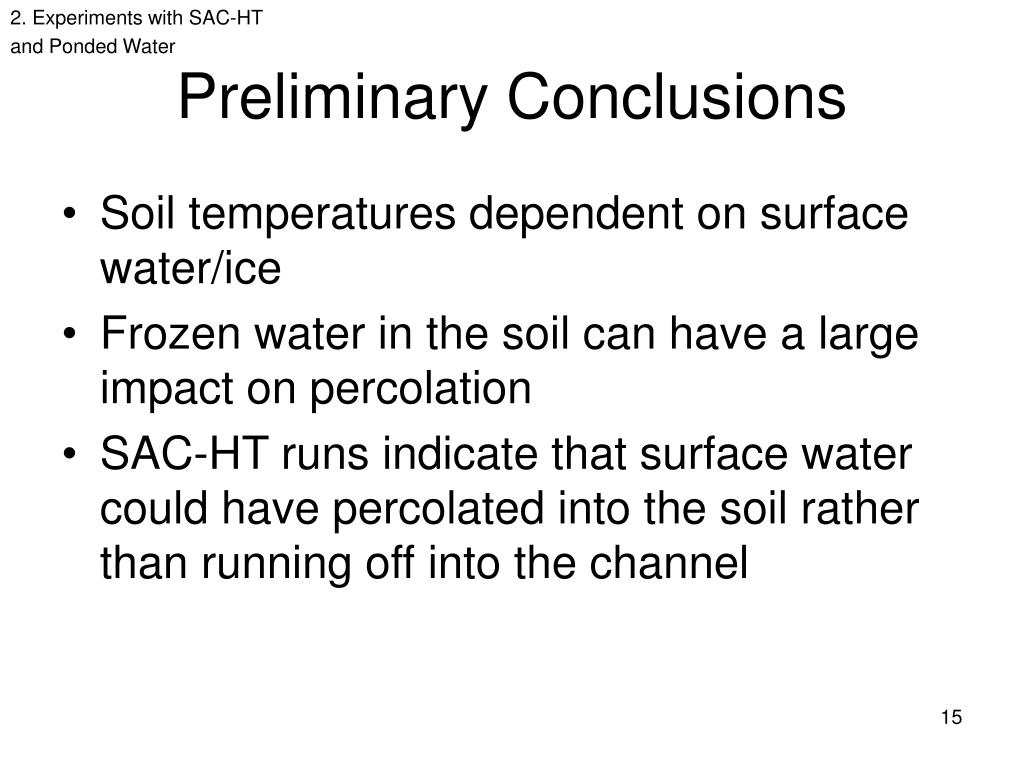 2. Experiments with SAC-HT and Ponded Water

Preliminary Conclusions

• Soil temperatures dependent on surface water/ice
• Frozen water in the soil can have a large impact on percolation
• SAC-HT runs indicate that surface water could have percolated into the soil rather than running off into the channel

15